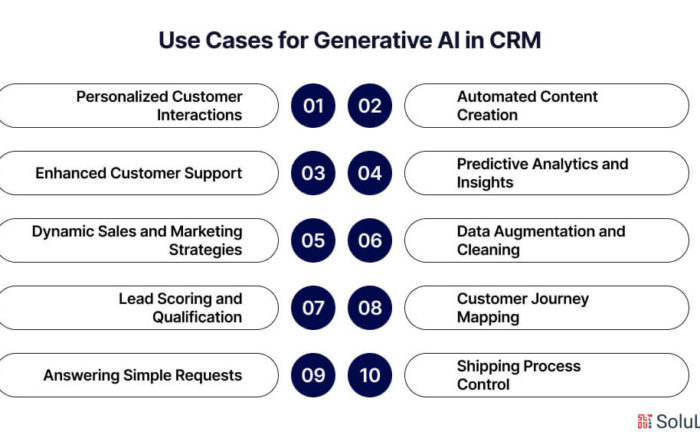 Use Cases for Generative AI in CRM

Personalized Customer Interactions

01

02

Automated Content Creation

Enhanced Customer Support

03

04

Predictive Analytics and Insights

Dynamic Sales and Marketing Strategies

05

06

Data Augmentation and Cleaning

Lead Scoring and Qualification

07

08

Customer Journey Mapping

Answering Simple Requests

09

10

Shipping Process Control

SoluL